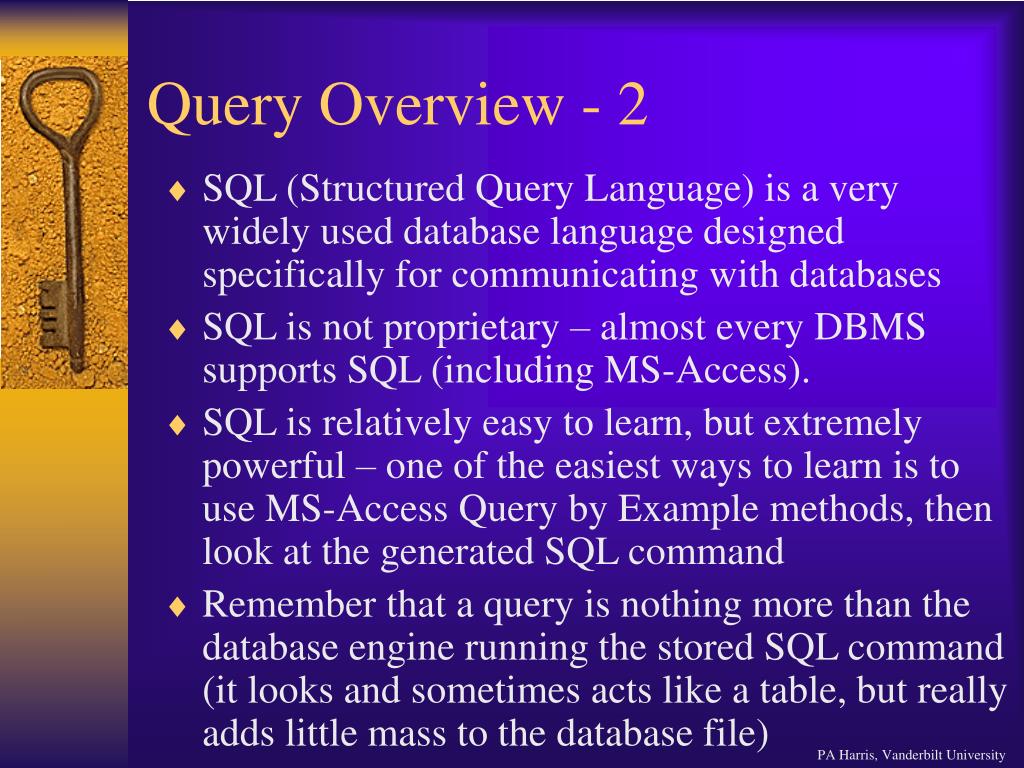 Query Overview - 2

♦ SQL (Structured Query Language) is a very widely used database language designed specifically for communicating with databases

♦ SQL is not proprietary – almost every DBMS supports SQL (including MS-Access).

♦ SQL is relatively easy to learn, but extremely powerful – one of the easiest ways to learn is to use MS-Access Query by Example methods, then look at the generated SQL command

♦ Remember that a query is nothing more than the database engine running the stored SQL command (it looks and sometimes acts like a table, but really adds little mass to the database file)

PA Harris, Vanderbilt University